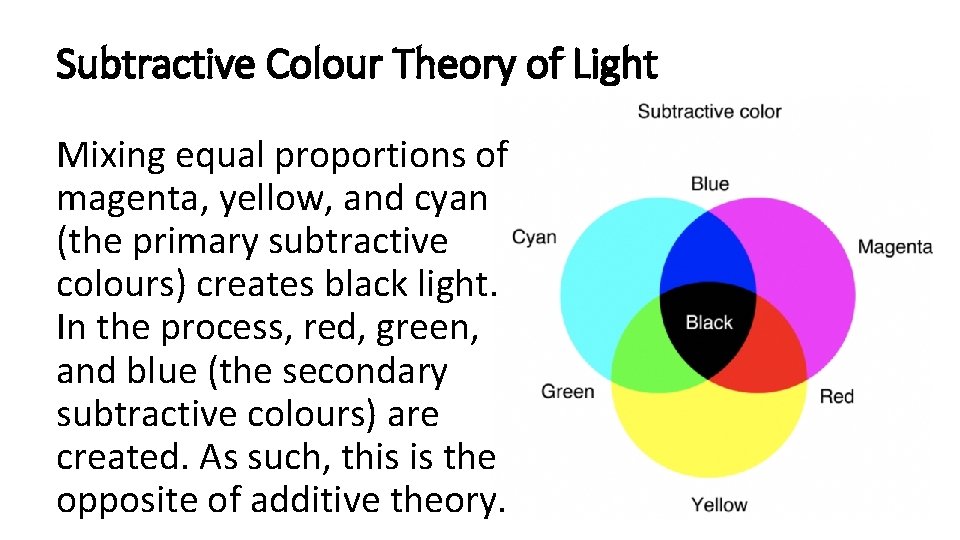 Subtractive Colour Theory of Light

Mixing equal proportions of magenta, yellow, and cyan (the primary subtractive colours) creates black light. In the process, red, green, and blue (the secondary subtractive colours) are created. As such, this is the opposite of additive theory.

Subtractive color

Blue

Cyan

Magenta

Black

Green

Red

Yellow